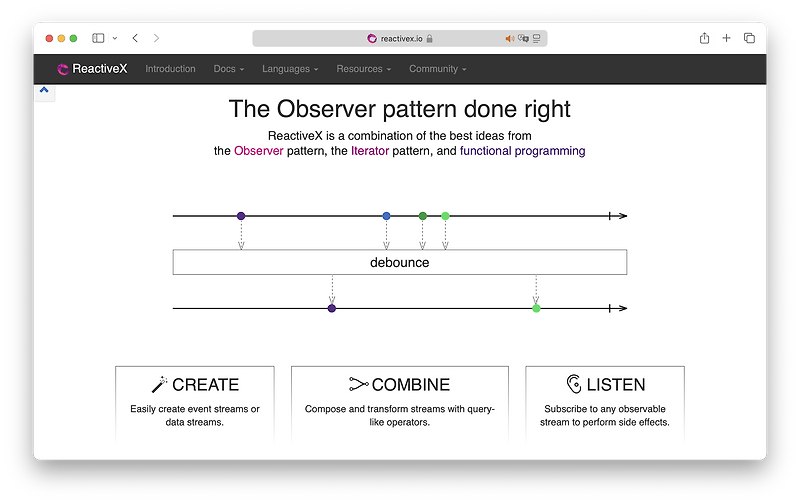 reactivex.io

ReactiveX Introduction Docs Languages Resources Community

The Observer pattern done right

ReactiveX is a combination of the best ideas from the Observer pattern, the Iterator pattern, and functional programming

debounce

CREATE

Easily create event streams or data streams.

COMBINE

Compose and transform streams with query-like operators.

LISTEN

Subscribe to any observable stream to perform side effects.